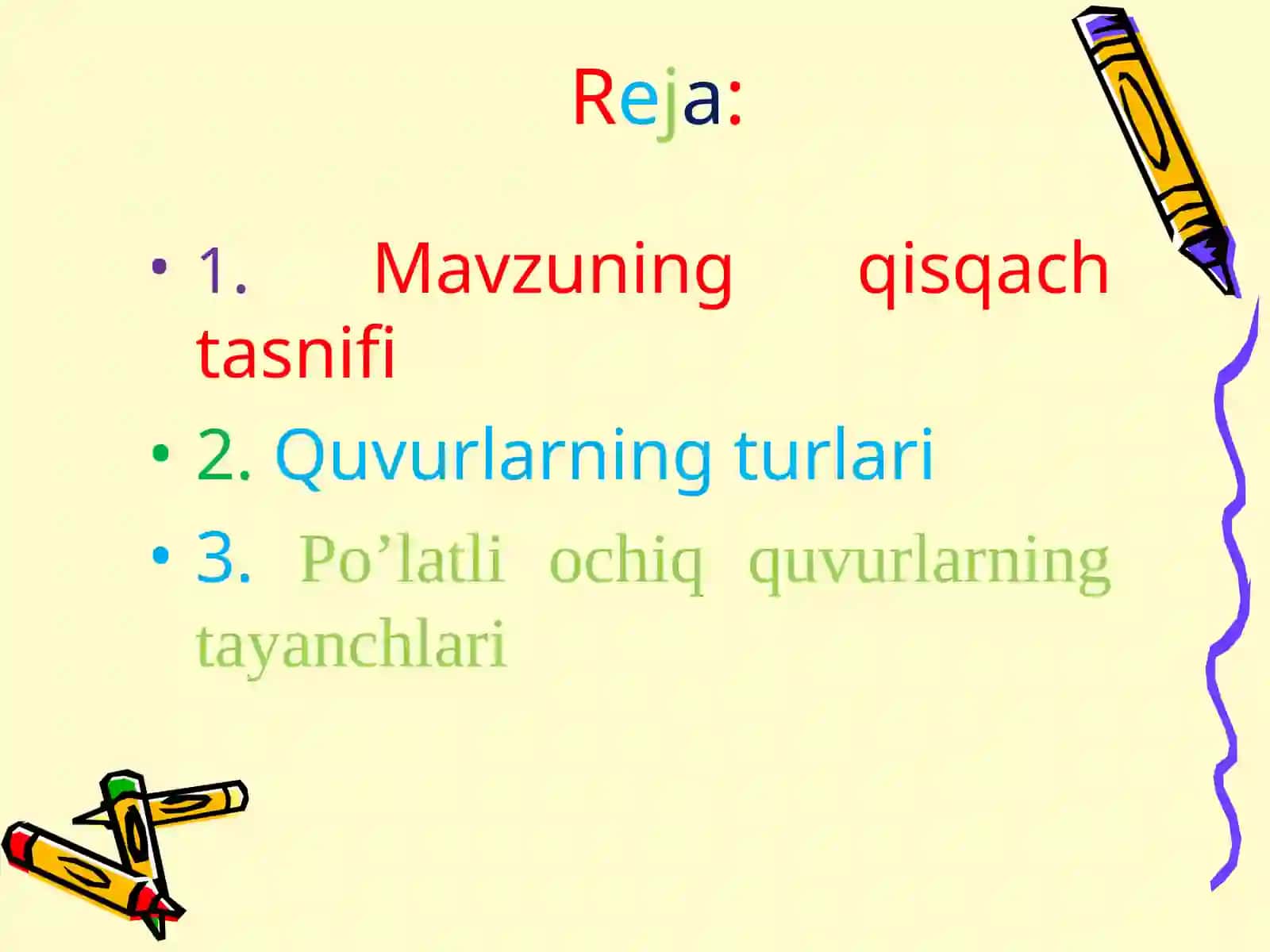 Reja:

• 1. Mavzuning qisqach tasnifi

• 2. Quvurlarning turlari

• 3. Po’latli ochiq quvurlarning tayanchlari